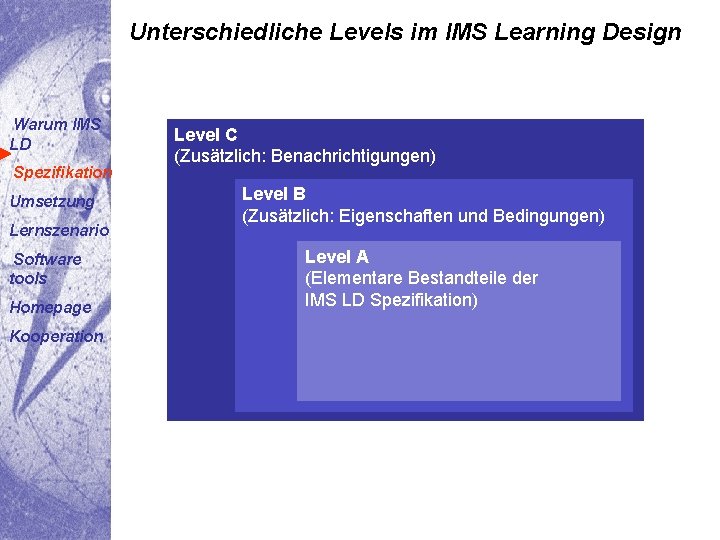 Unterschiedliche Levels im IMS Learning Design

Warum IMS LD
Spezifikation
Umsetzung
Lernszenario
Software tools
Homepage
Kooperation

Level C
(Zusätzlich: Benachrichtigungen)

Level B
(Zusätzlich: Eigenschaften und Bedingungen)

Level A
(Elementare Bestandteile der IMS LD Spezifikation)